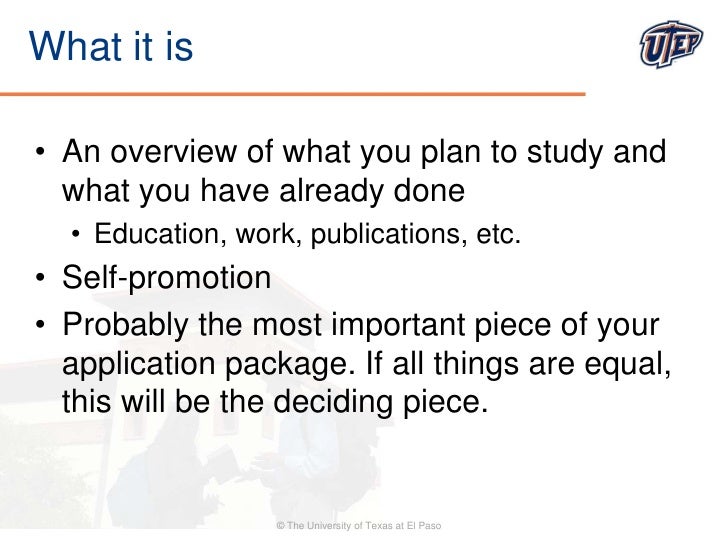 What it is

UTEP

• An overview of what you plan to study and what you have already done
  • Education, work, publications, etc.
• Self-promotion
• Probably the most important piece of your application package. If all things are equal, this will be the deciding piece.

© The University of Texas at El Paso